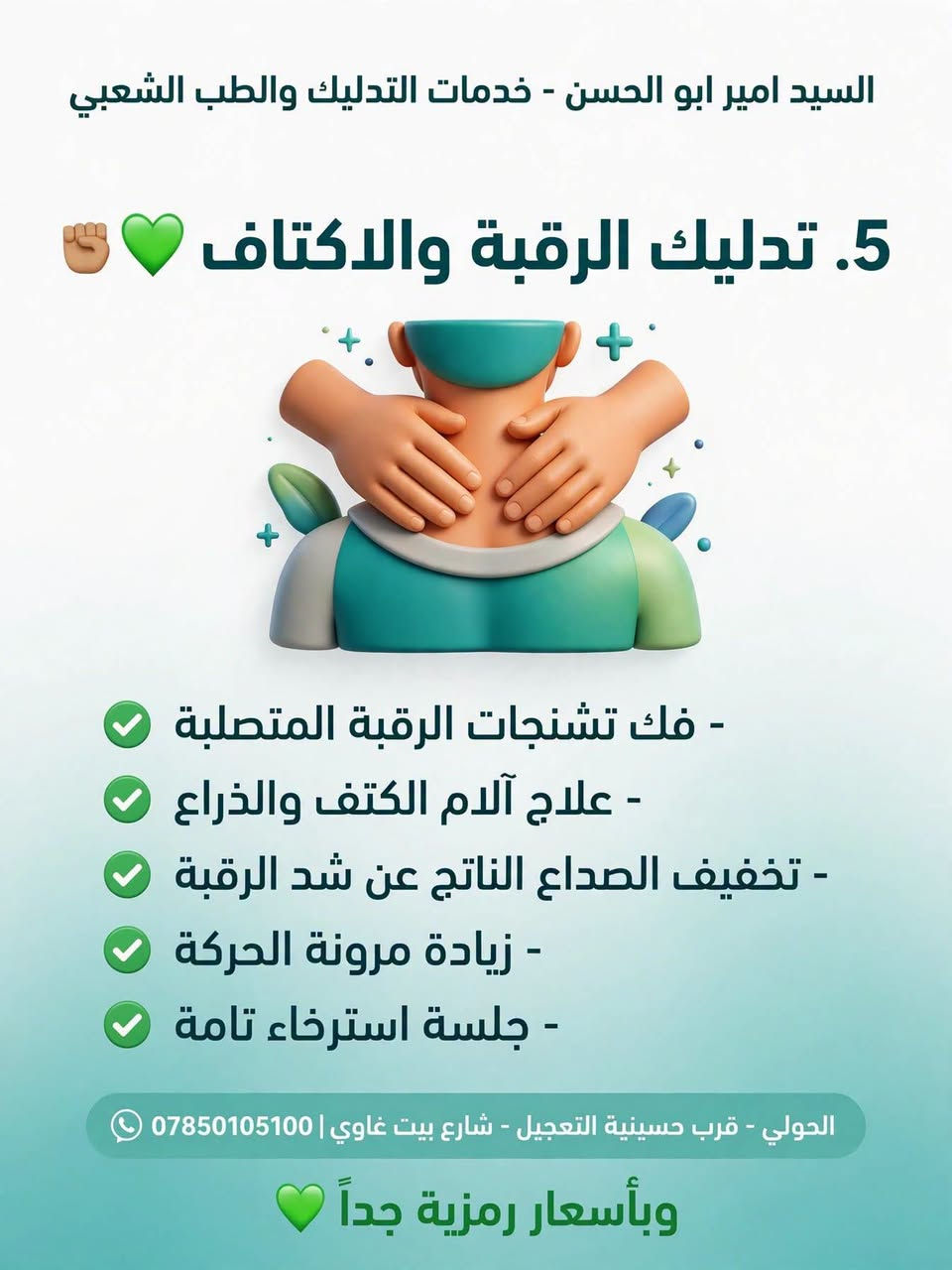 السيد امير ابو الحسن - خدمات التدليك والطب الشعبي

5. تدليك الرقبة والاكتاف 💚✊🏽

- فك تشنجات الرقبة المتصلبة ✅
- علاج آلام الكتف والذراع ✅
- تخفيف الصداع الناتج عن شد الرقبة ✅
- زيادة مرونة الحركة ✅
- جلسة استرخاء تامة ✅

الحولي - قرب حسينية التعجيل - شارع بيت غاوي | 07850105100

وبأسعار رمزية جداً 💚